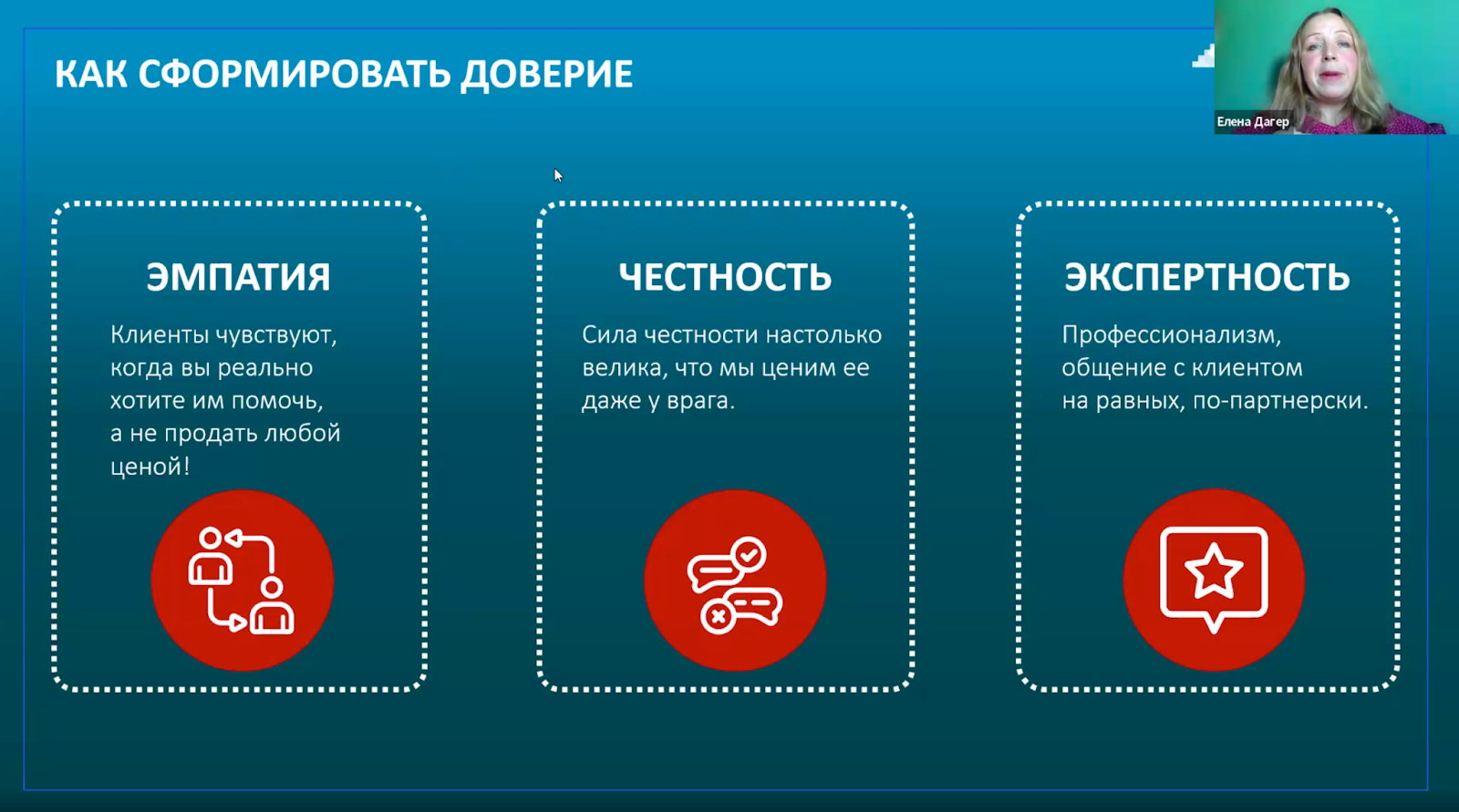 КАК СФОРМИРОВАТЬ ДОВЕРИЕ

Елена Дагер

ЭМПАТИЯ

Клиенты чувствуют, когда вы реально хотите им помочь, а не продать любой ценой!

ЧЕСТНОСТЬ

Сила честности настолько велика, что мы ценим ее даже у врага.

ЭКСПЕРТНОСТЬ

Профессионализм, общение с клиентом на равных, по-партнерски.